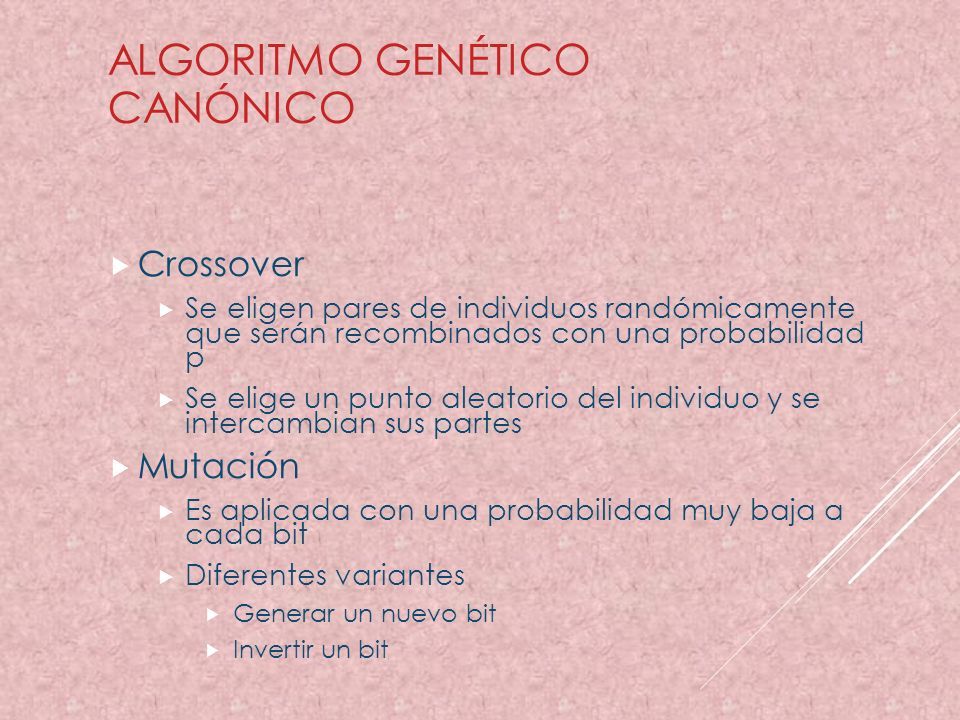 ALGORITMO GENÉTICO CANÓNICO

Crossover

Se eligen pares de individuos randómicamente que serán recombinados con una probabilidad p

Se elige un punto aleatorio del individuo y se intercambian sus partes

Mutación

Es aplicada con una probabilidad muy baja a cada bit

Diferentes variantes

Generar un nuevo bit

Invertir un bit